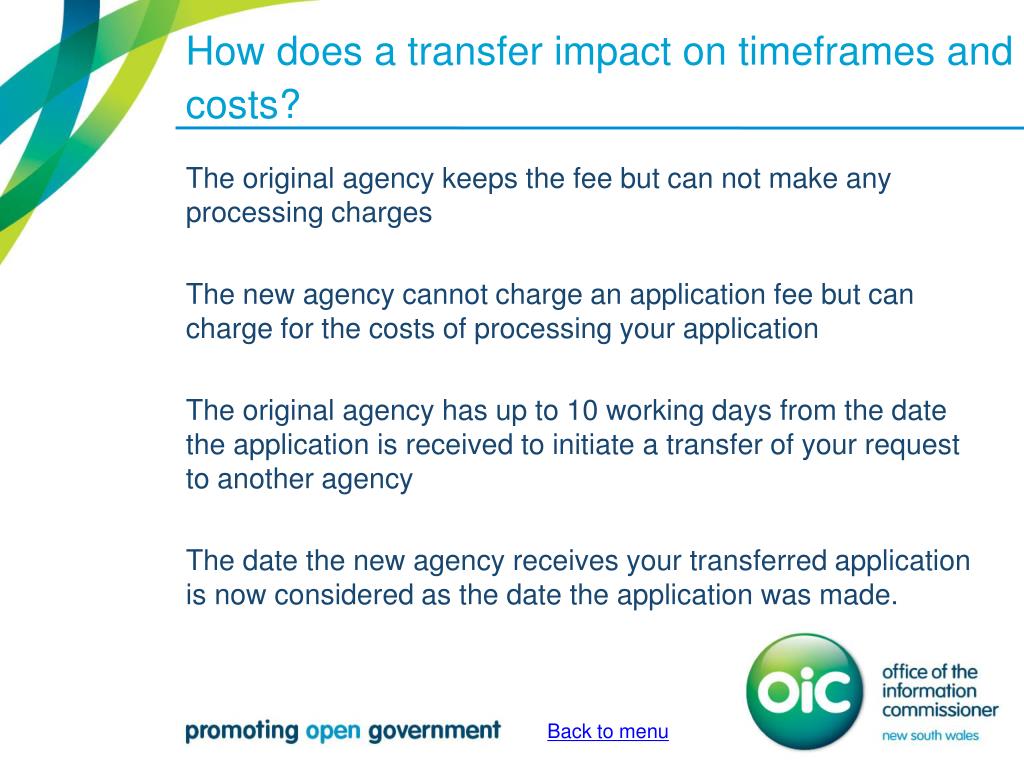 How does a transfer impact on timeframes and costs?

The original agency keeps the fee but can not make any processing charges

The new agency cannot charge an application fee but can charge for the costs of processing your application

The original agency has up to 10 working days from the date the application is received to initiate a transfer of your request to another agency

The date the new agency receives your transferred application is now considered as the date the application was made.

promoting open government

Back to menu

oic office of the information commissioner new south wales